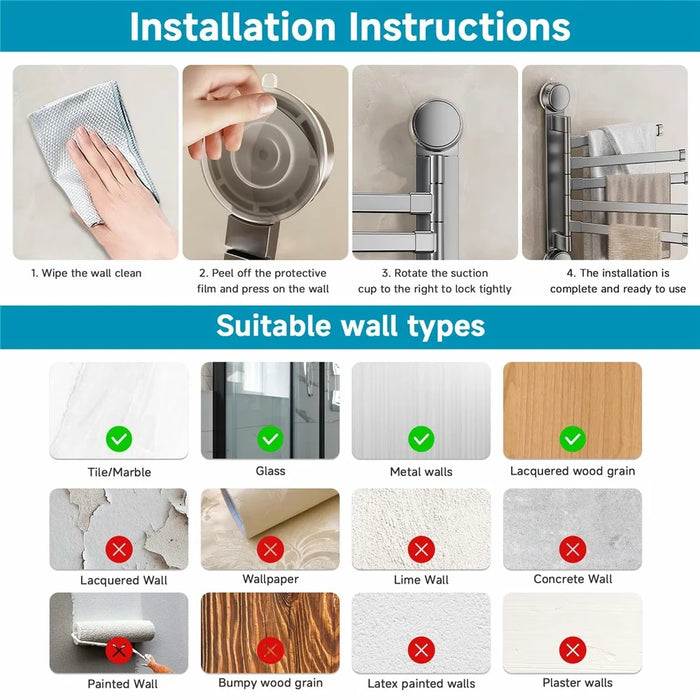 Installation Instructions

1. Wipe the wall clean

2. Peel off the protective film and press on the wall

3. Rotate the suction cup to the right to lock tightly

4. The installation is complete and ready to use

Suitable wall types

Tile/Marble

Glass

Metal walls

Lacquered wood grain

Lacquered Wall

Wallpaper

Lime Wall

Concrete Wall

Painted Wall

Bumpy wood grain

Latex painted walls

Plaster walls